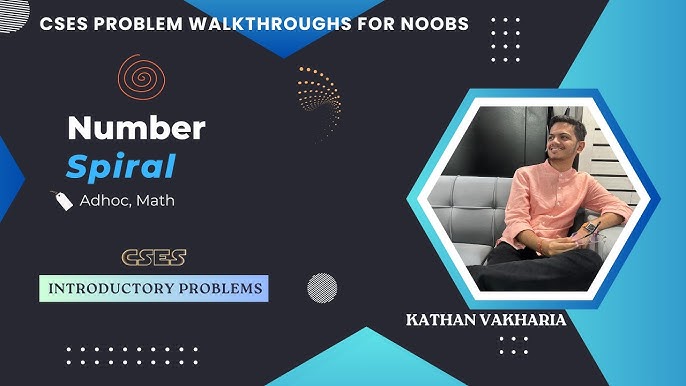 CSES PROBLEM WALKTHROUGHS FOR NOOBS

Number
Spiral

Adhoc, Math

CSES

INTRODUCTORY PROBLEMS

KATHAN VAKHARIA